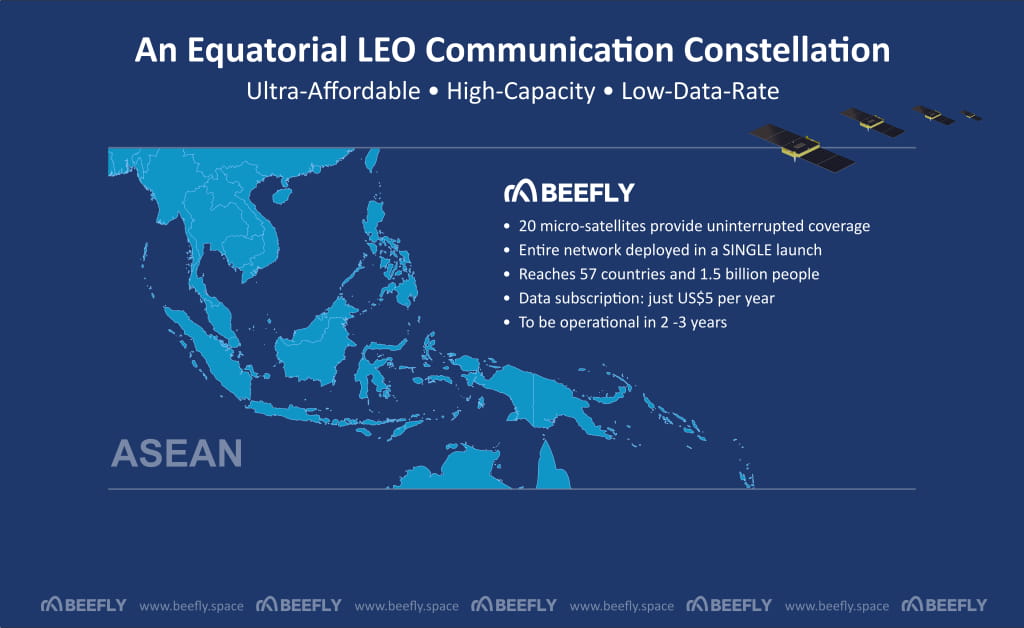 An Equatorial LEO Communication Constellation

Ultra-Affordable • High-Capacity • Low-Data-Rate

BEEFLY

• 20 micro-satellites provide uninterrupted coverage
• Entire network deployed in a SINGLE launch
• Reaches 57 countries and 1.5 billion people
• Data subscription: just US$5 per year
• To be operational in 2 -3 years

ASEAN

BEEFLY www.beefly.space BEEFLY www.beefly.space BEEFLY www.beefly.space BEEFLY www.beefly.space BEEFLY